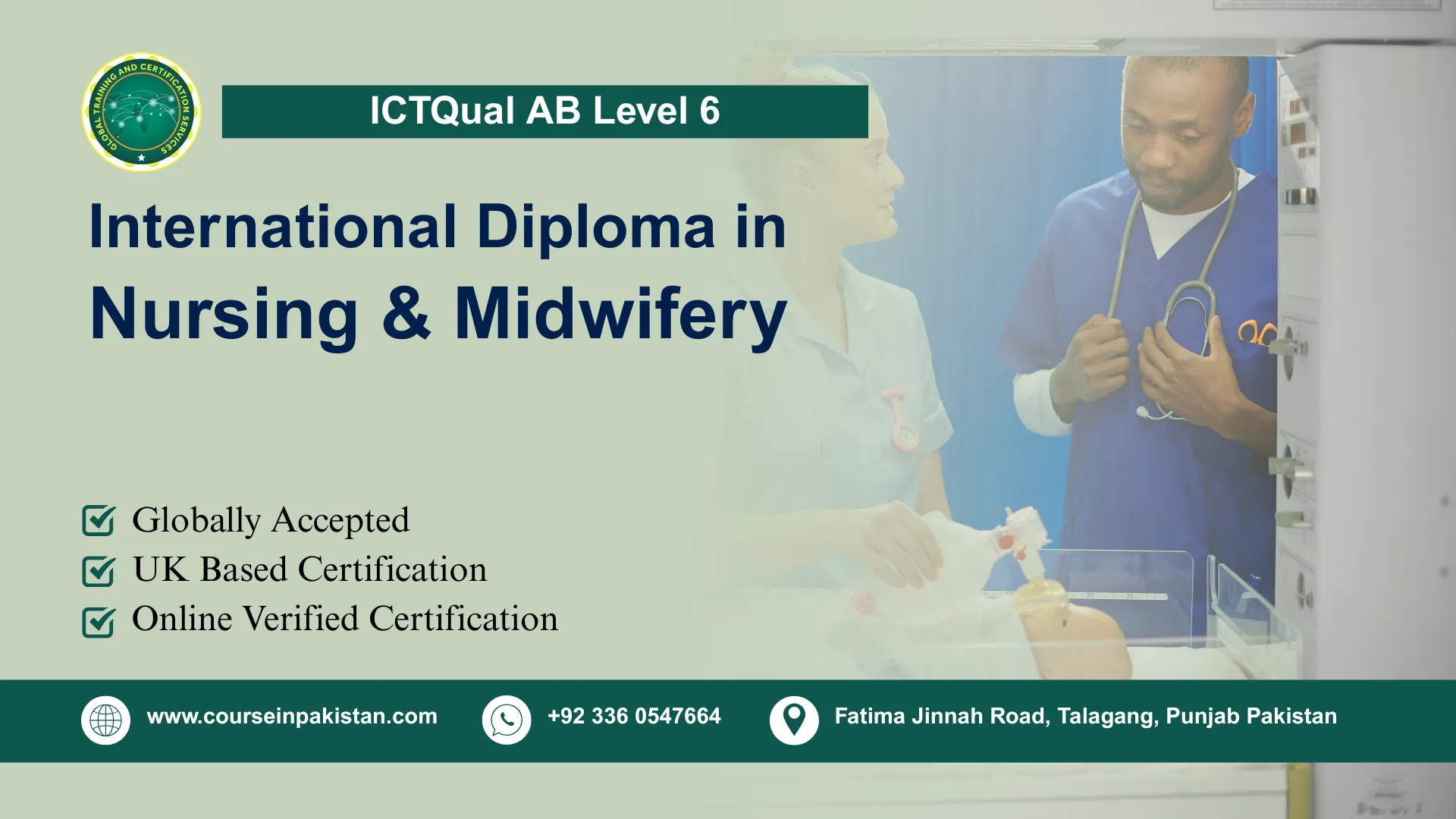 GLOBAL TRAINING AND CERTIFICATION SERVICES

ICTQual AB Level 6

International Diploma in Nursing & Midwifery

Globally Accepted
UK Based Certification
Online Verified Certification

www.courseinpakistan.com
+92 336 0547664
Fatima Jinnah Road, Talagang, Punjab Pakistan